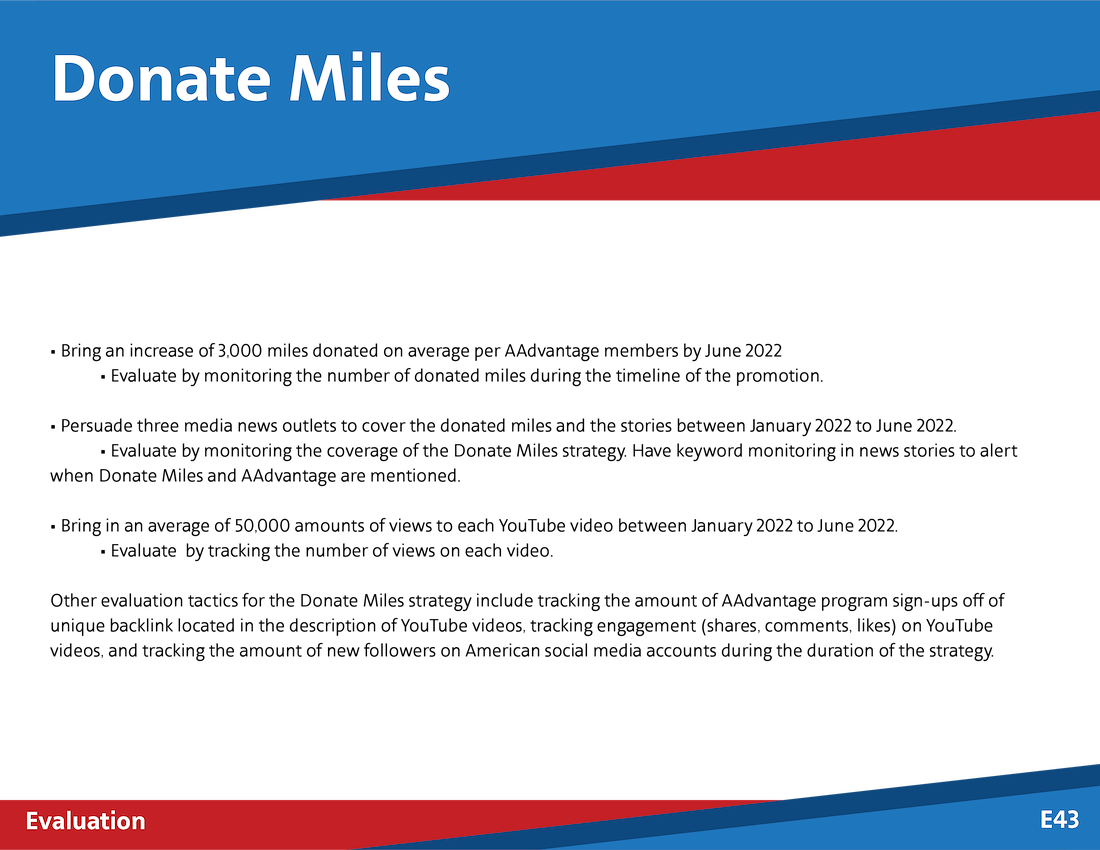 Donate Miles

▪ Bring an increase of 3,000 miles donated on average per AAdvantage members by June 2022
▪ Evaluate by monitoring the number of donated miles during the timeline of the promotion.

▪ Persuade three media news outlets to cover the donated miles and the stories between January 2022 to June 2022.
▪ Evaluate by monitoring the coverage of the Donate Miles strategy. Have keyword monitoring in news stories to alert when Donate Miles and AAdvantage are mentioned.

▪ Bring in an average of 50,000 amounts of views to each YouTube video between January 2022 to June 2022.
▪ Evaluate by tracking the number of views on each video.

Other evaluation tactics for the Donate Miles strategy include tracking the amount of AAdvantage program sign-ups off of unique backlink located in the description of YouTube videos, tracking engagement (shares, comments, likes) on YouTube videos, and tracking the amount of new followers on American social media accounts during the duration of the strategy.

Evaluation

E43